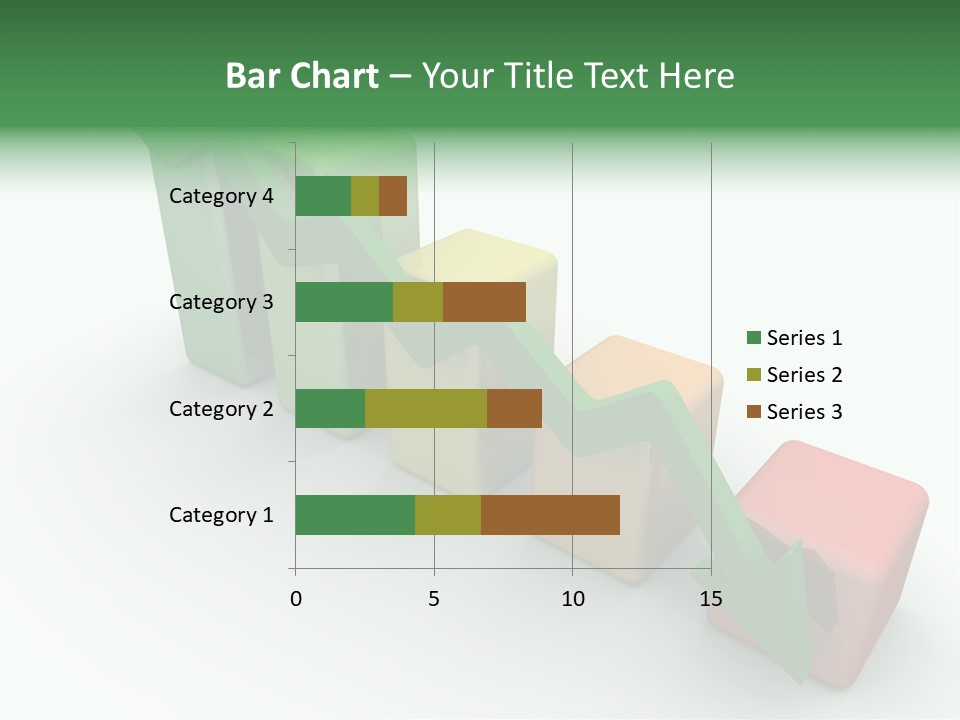 Bar Chart – Your Title Text Here

Category 4
Category 3
Category 2
Category 1

0
5
10
15

Series 1
Series 2
Series 3